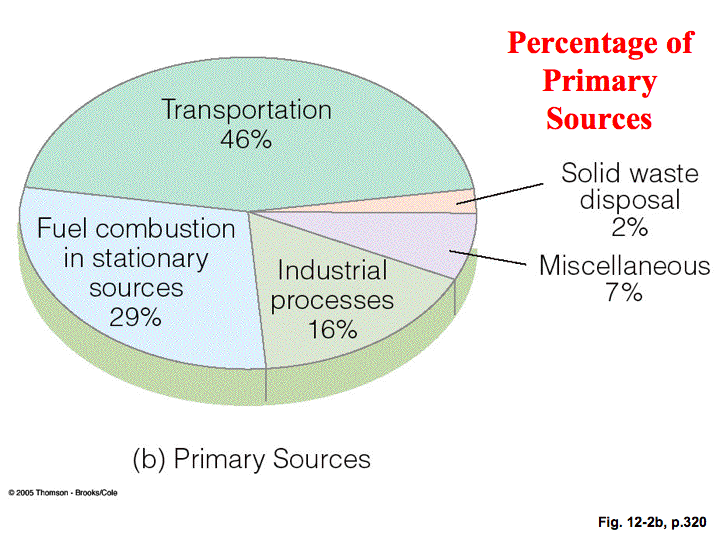 Percentage of Primary Sources

Transportation
46%

Solid waste disposal
2%

Fuel combustion in stationary sources
29%

Industrial processes
16%

Miscellaneous
7%

(b) Primary Sources

© 2005 Thomson - Brooks/Cole

Fig. 12-2b, p.320